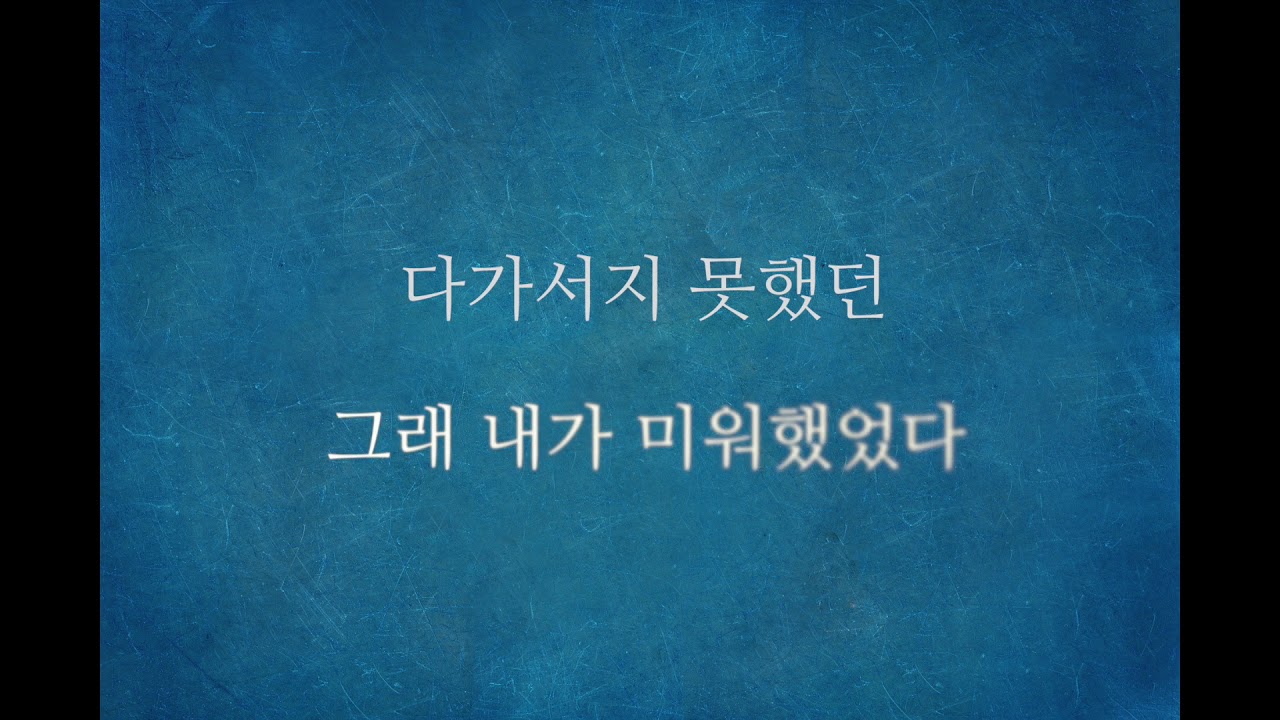 다가서지 못했던

그래 내가 미워했었다